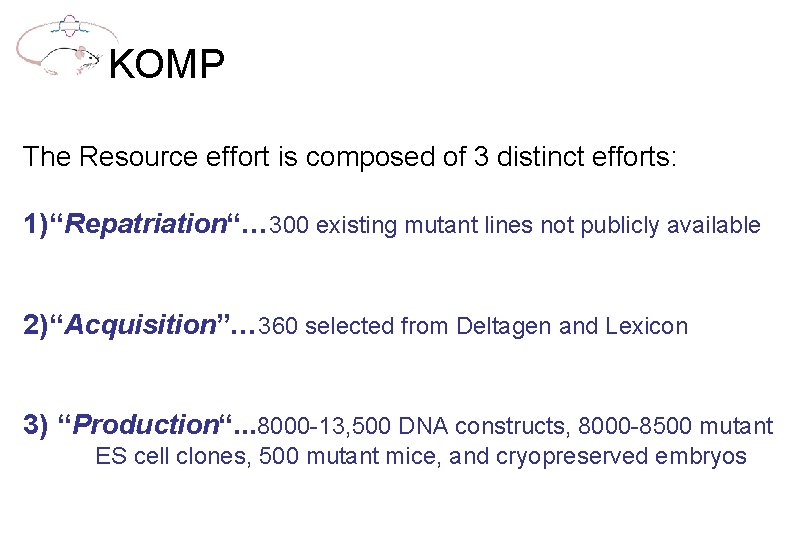 KOMP

The Resource effort is composed of 3 distinct efforts:

1)“Repatriation“…300 existing mutant lines not publicly available

2)“Acquisition”…360 selected from Deltagen and Lexicon

3) “Production“…8000-13,500 DNA constructs, 8000-8500 mutant ES cell clones, 500 mutant mice, and cryopreserved embryos